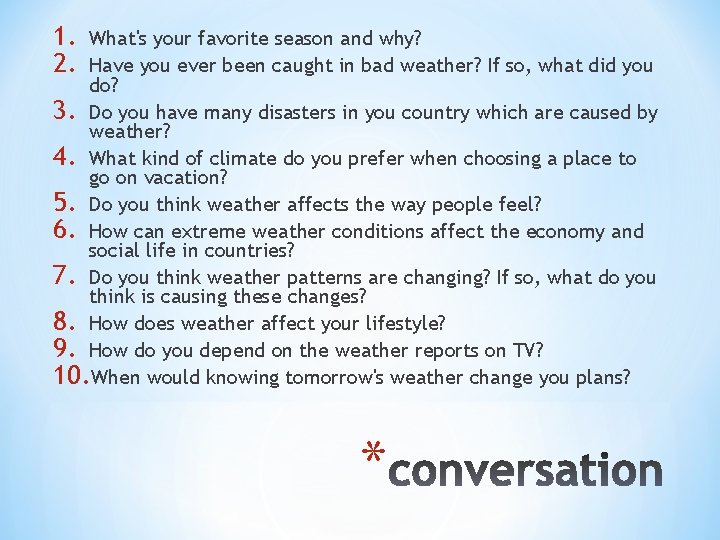 1. What's your favorite season and why?
2. Have you ever been caught in bad weather? If so, what did you do?
3. Do you have many disasters in you country which are caused by weather?
4. What kind of climate do you prefer when choosing a place to go on vacation?
5. Do you think weather affects the way people feel?
6. How can extreme weather conditions affect the economy and social life in countries?
7. Do you think weather patterns are changing? If so, what do you think is causing these changes?
8. How does weather affect your lifestyle?
9. How do you depend on the weather reports on TV?
10. When would knowing tomorrow's weather change you plans?

*conversation